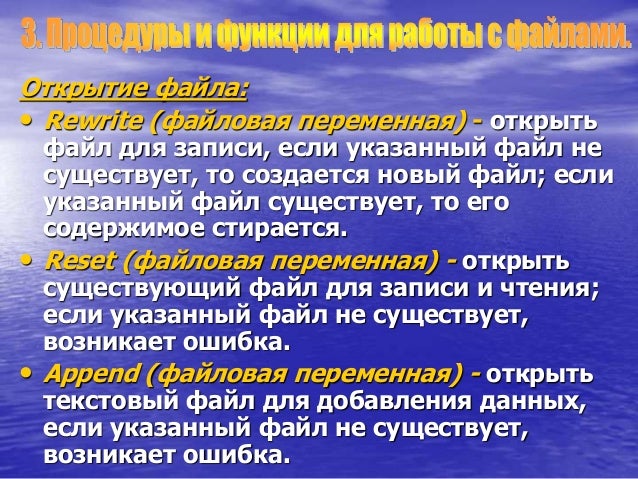 3. Процедуры и функции для работы с файлами.

Открытие файла:

• Rewrite (файловая переменная) - открыть файл для записи, если указанный файл не существует, то создается новый файл; если указанный файл существует, то его содержимое стирается.

• Reset (файловая переменная) - открыть существующий файл для записи и чтения; если указанный файл не существует, возникает ошибка.

• Append (файловая переменная) - открыть текстовый файл для добавления данных, если указанный файл не существует, возникает ошибка.